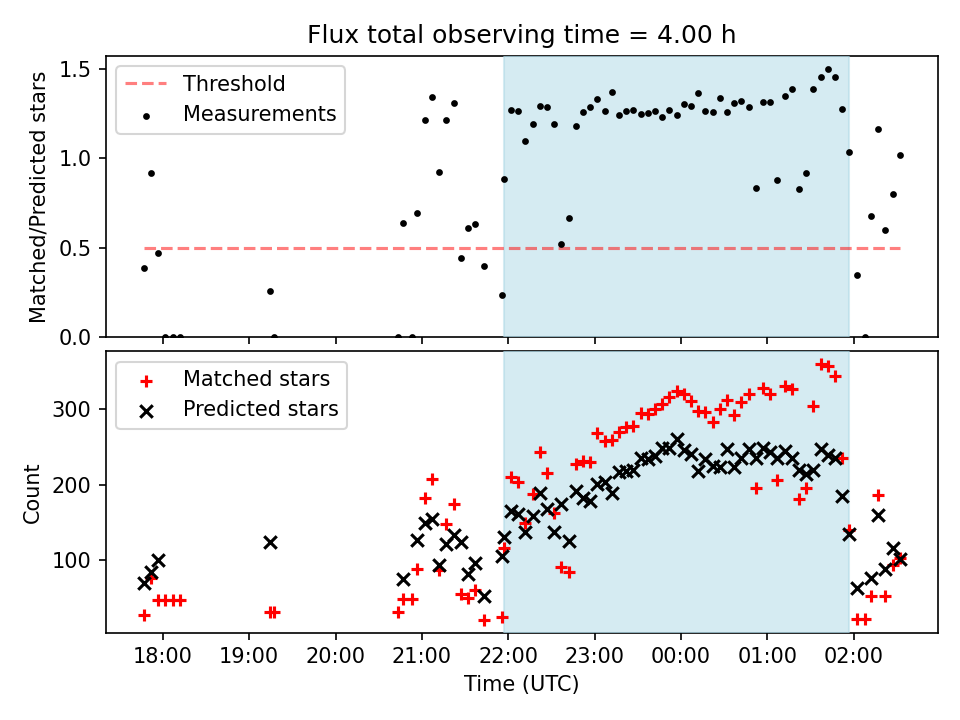 Flux total observing time = 4.00 h

Threshold
Measurements

Matched/Predicted stars

1.5
1.0
0.5
0.0

Matched stars
Predicted stars

Count

300
200
100

18:00
19:00
20:00
21:00
22:00
23:00
00:00
01:00
02:00

Time (UTC)